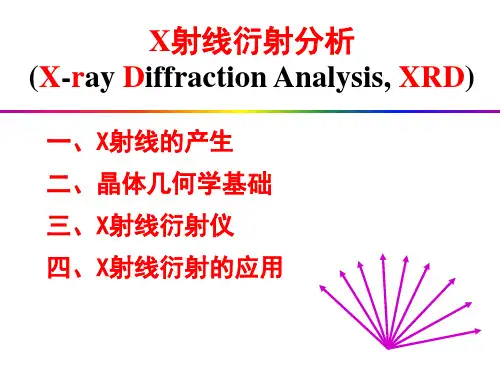 X射线衍射分析
(X-ray Diffraction Analysis, XRD)

一、X射线的产生

二、晶体几何学基础

三、X射线衍射仪

四、X射线衍射的应用